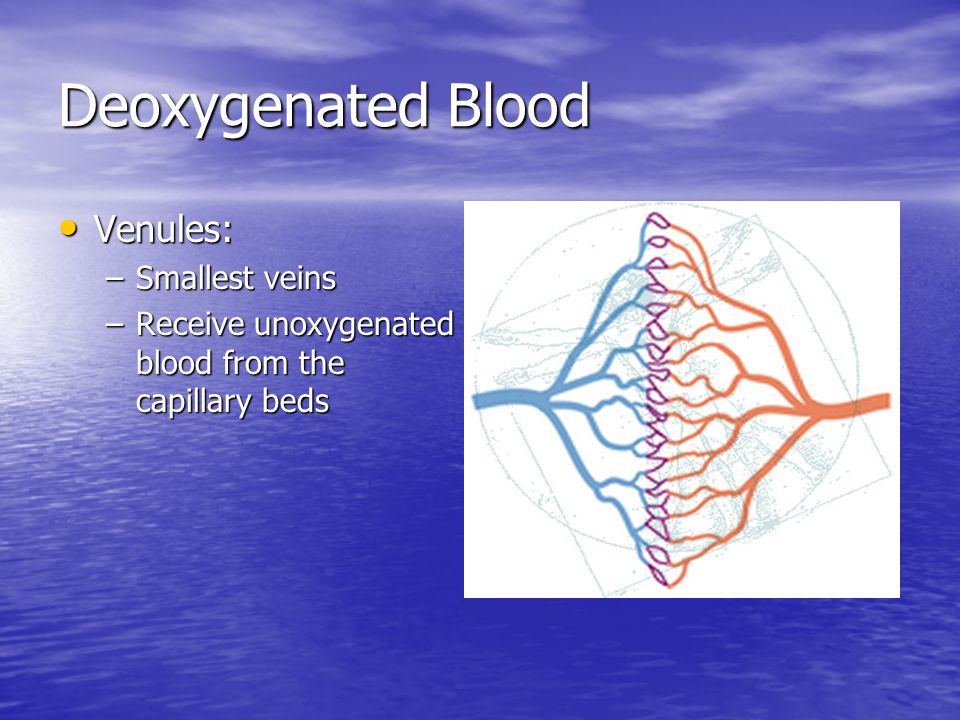 Deoxygenated Blood

• Venules:
– Smallest veins
– Receive unoxygenated blood from the capillary beds